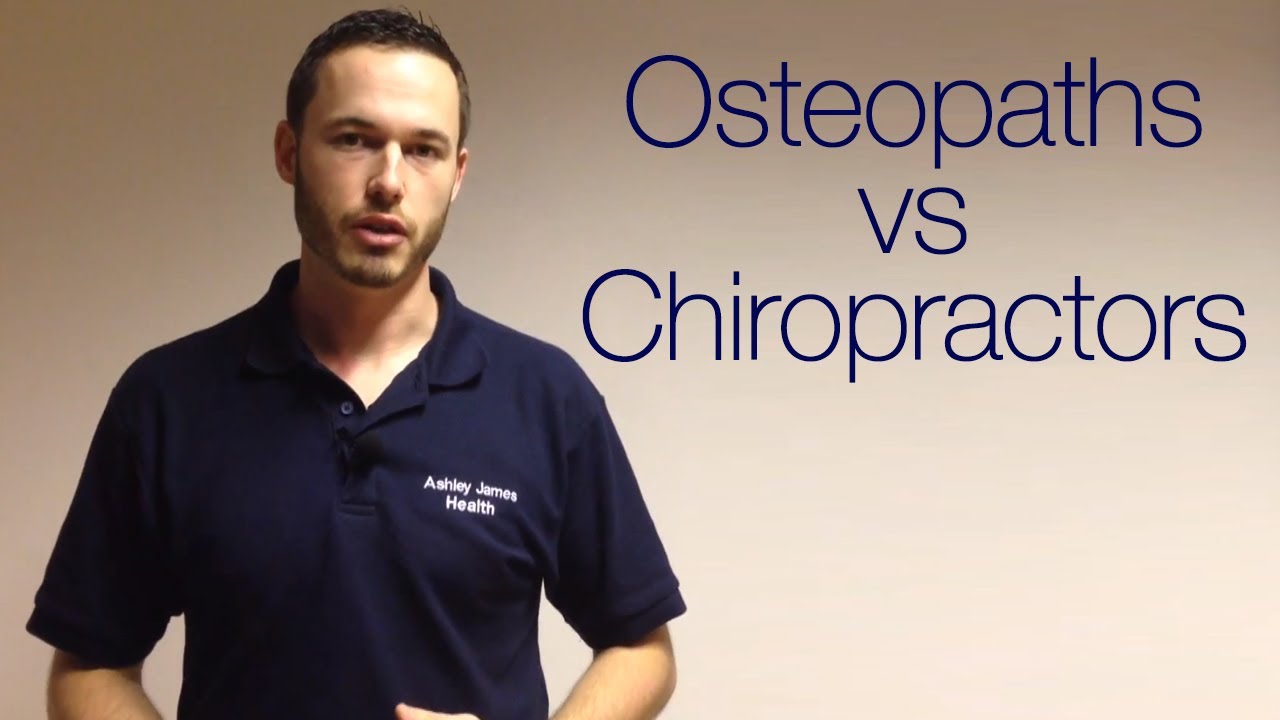 Osteopaths
vs
Chiropractors

Ashley James
Health